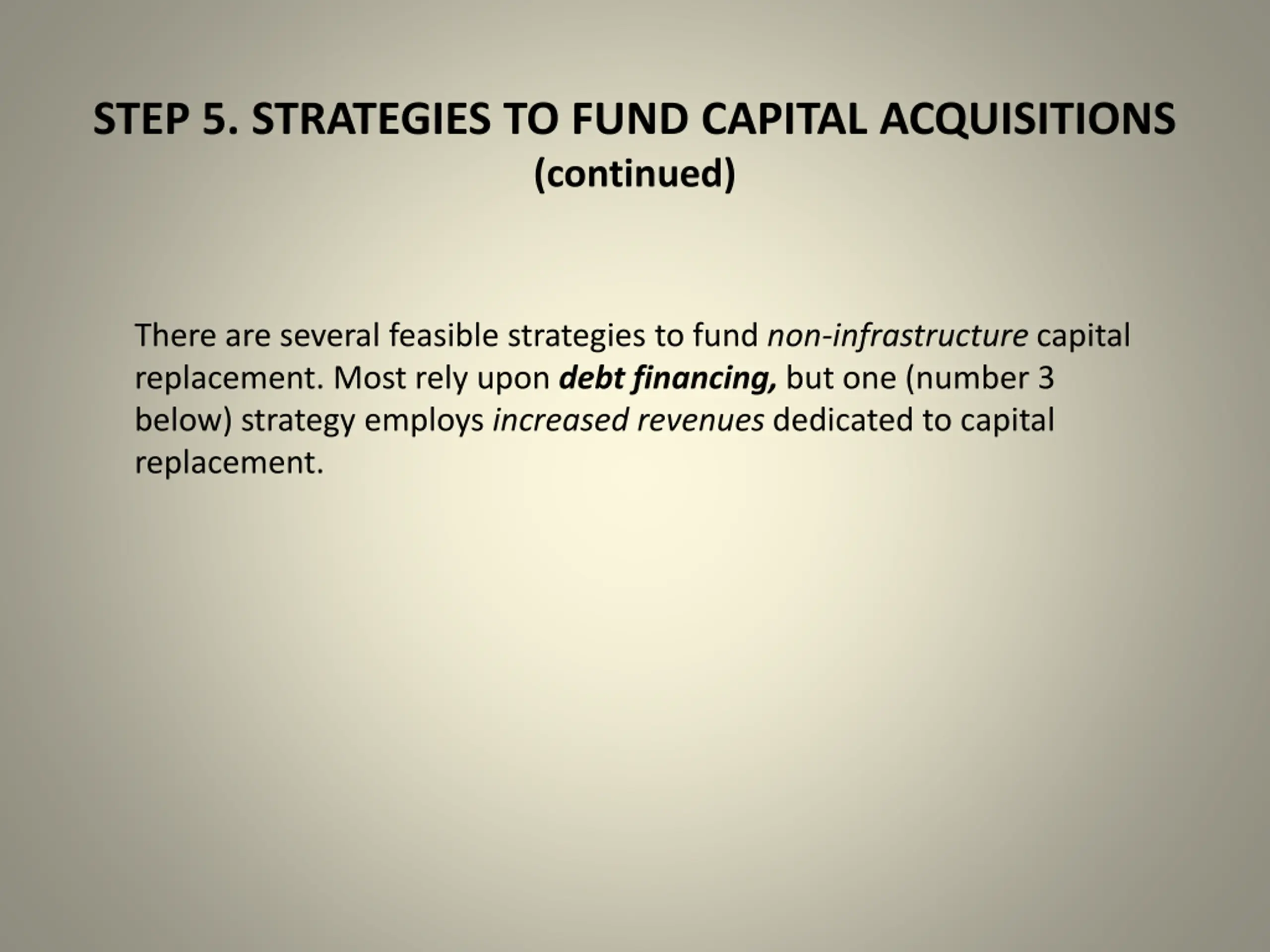 STEP 5. STRATEGIES TO FUND CAPITAL ACQUISITIONS
(continued)

There are several feasible strategies to fund non-infrastructure capital replacement. Most rely upon debt financing, but one (number 3 below) strategy employs increased revenues dedicated to capital replacement.